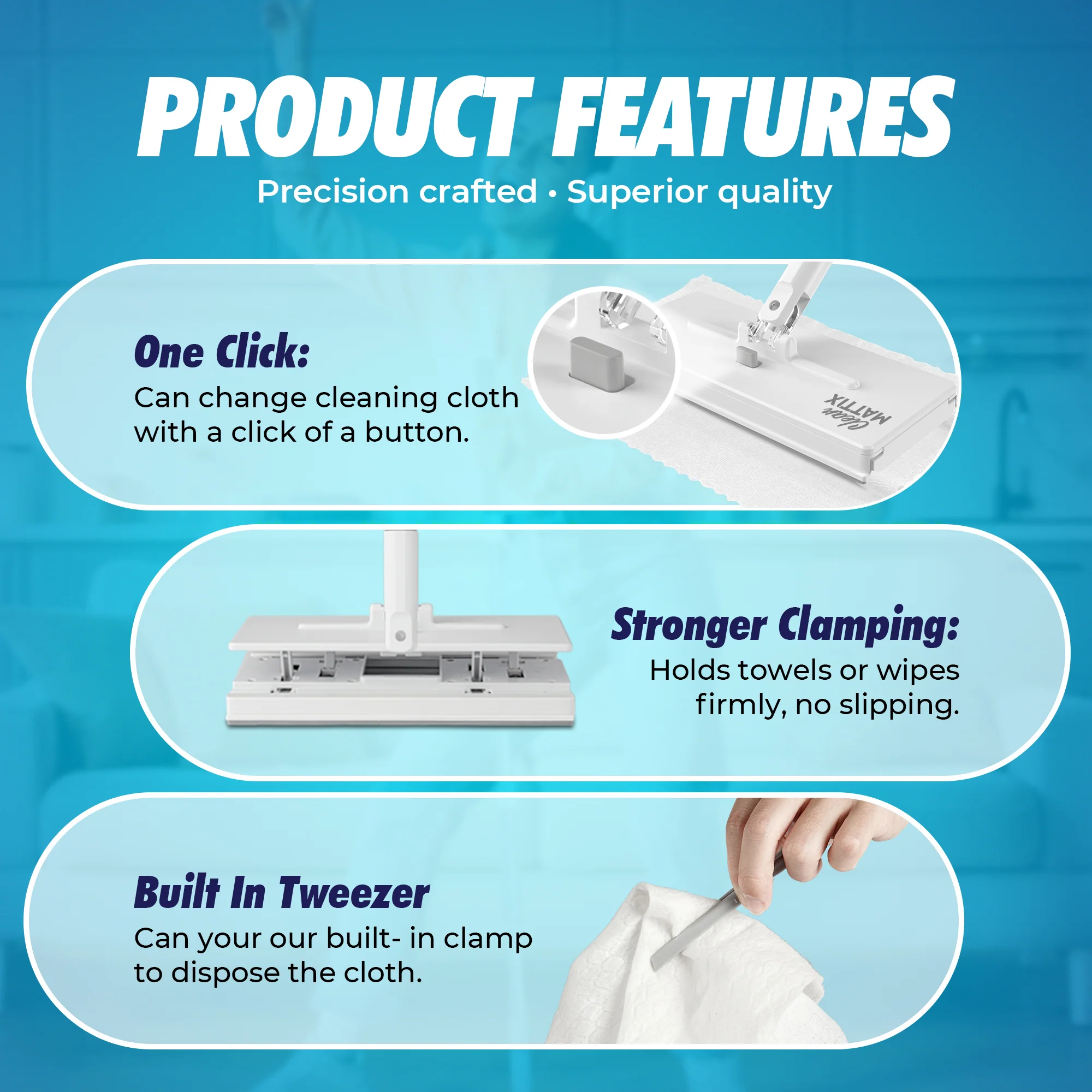 PRODUCT FEATURES

Precision crafted • Superior quality

One Click:

Can change cleaning cloth with a click of a button.

Clean MATTIX

Stronger Clamping:

Holds towels or wipes firmly, no slipping.

Built In Tweezer

Can your our built- in clamp to dispose the cloth.